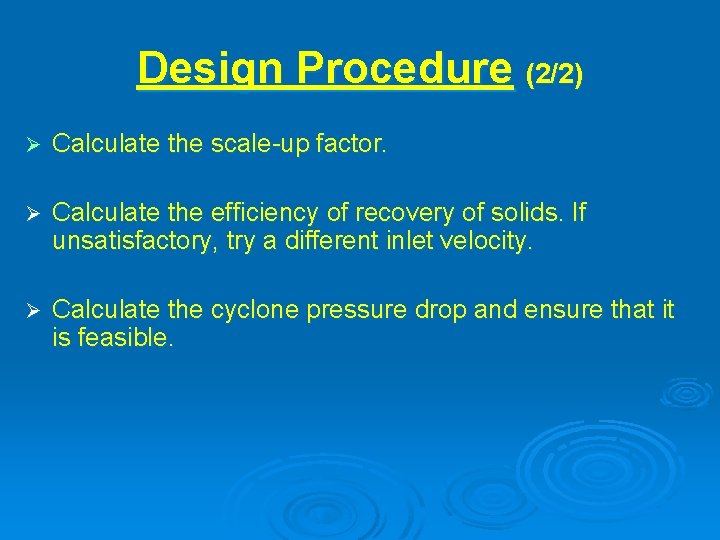 Design Procedure (2/2)

➢ Calculate the scale-up factor.

➢ Calculate the efficiency of recovery of solids. If unsatisfactory, try a different inlet velocity.

➢ Calculate the cyclone pressure drop and ensure that it is feasible.